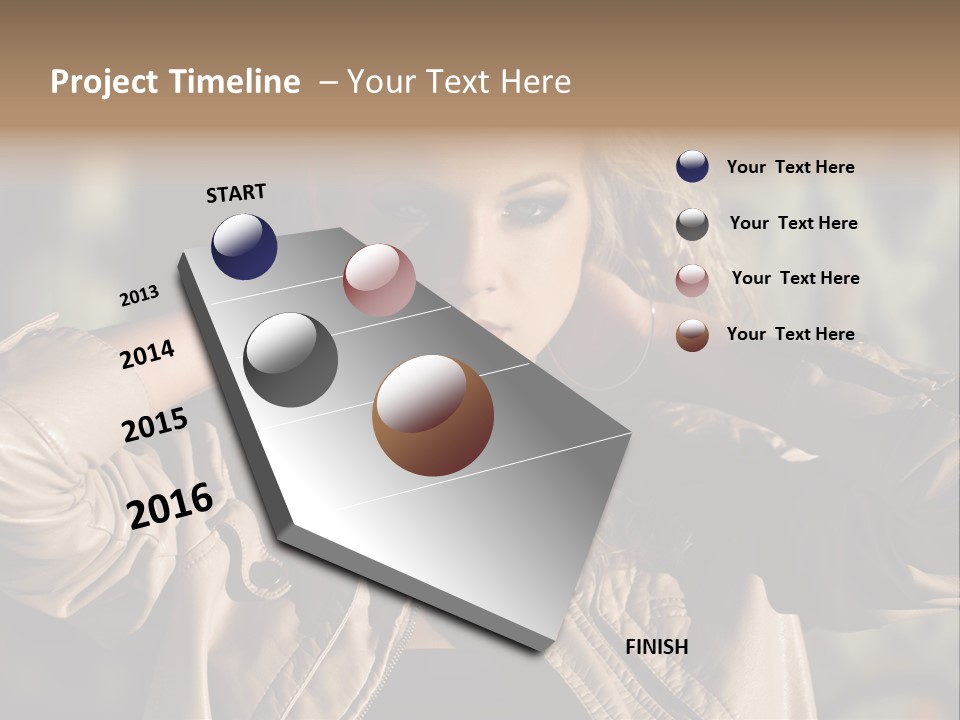 Project Timeline – Your Text Here

START

2013

2014

2015

2016

FINISH

Your Text Here

Your Text Here

Your Text Here

Your Text Here